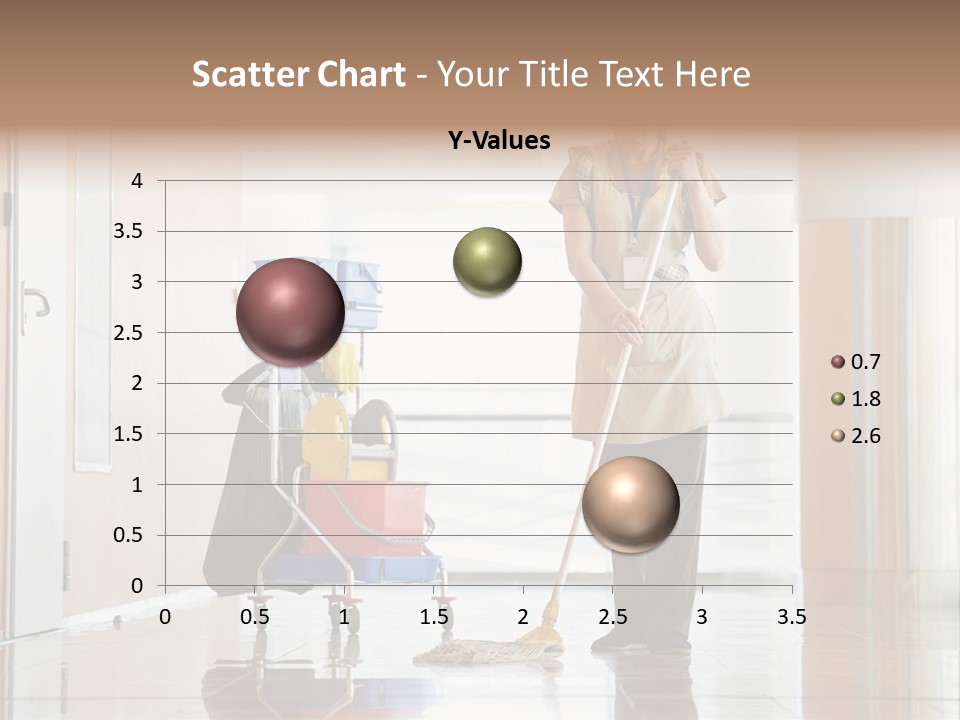 Scatter Chart - Your Title Text Here

Y-Values

4
3.5
3
2.5
2
1.5
1
0.5
0

0 0.5 1 1.5 2 2.5 3 3.5

0.7
1.8
2.6